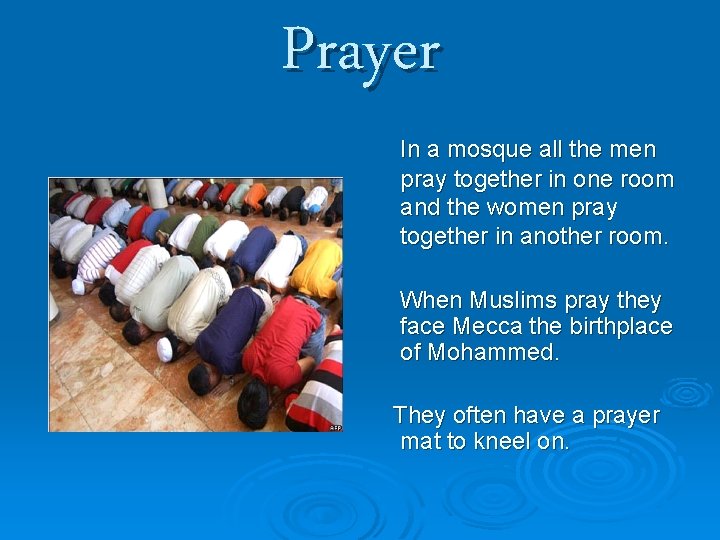 Prayer

AFP

In a mosque all the men pray together in one room and the women pray together in another room.

When Muslims pray they face Mecca the birthplace of Mohammed.

They often have a prayer mat to kneel on.